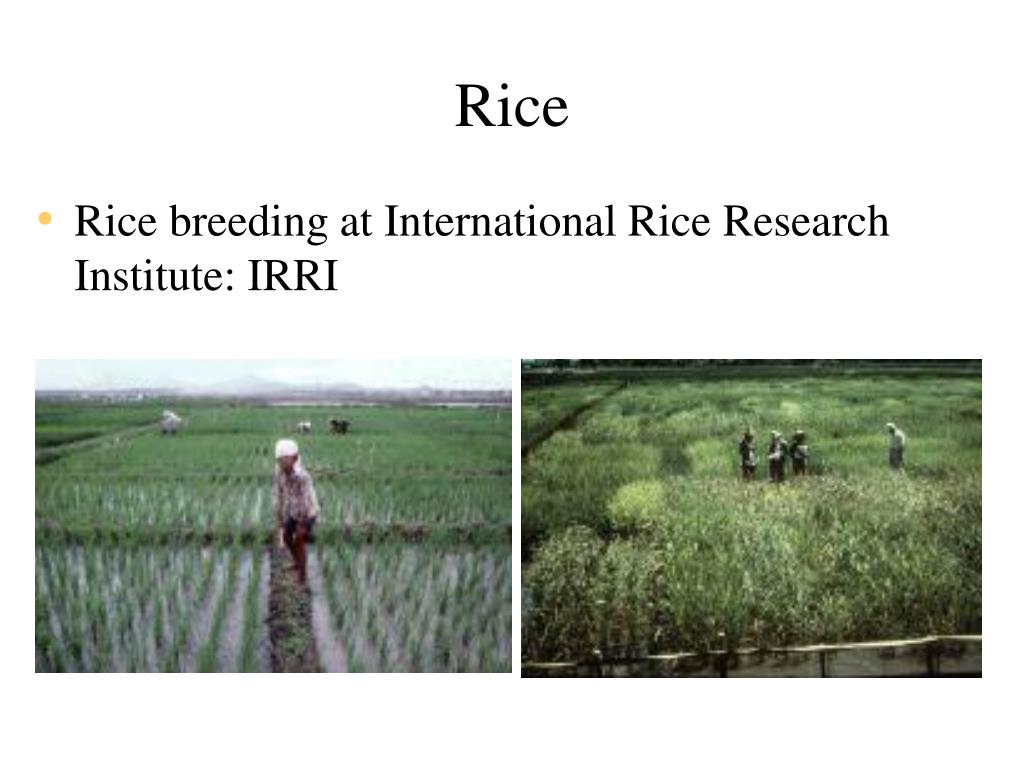 Rice

• Rice breeding at International Rice Research Institute: IRRI